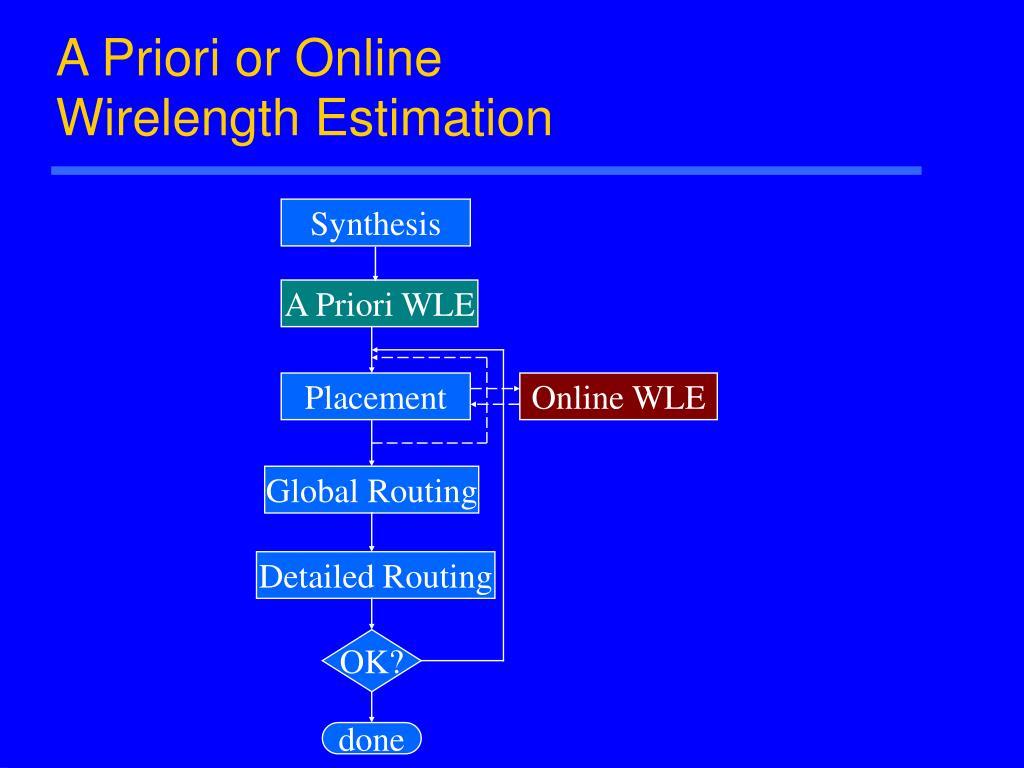 A Priori or Online Wirelength Estimation

Synthesis

A Priori WLE

Placement

Online WLE

Global Routing

Detailed Routing

OK?

done